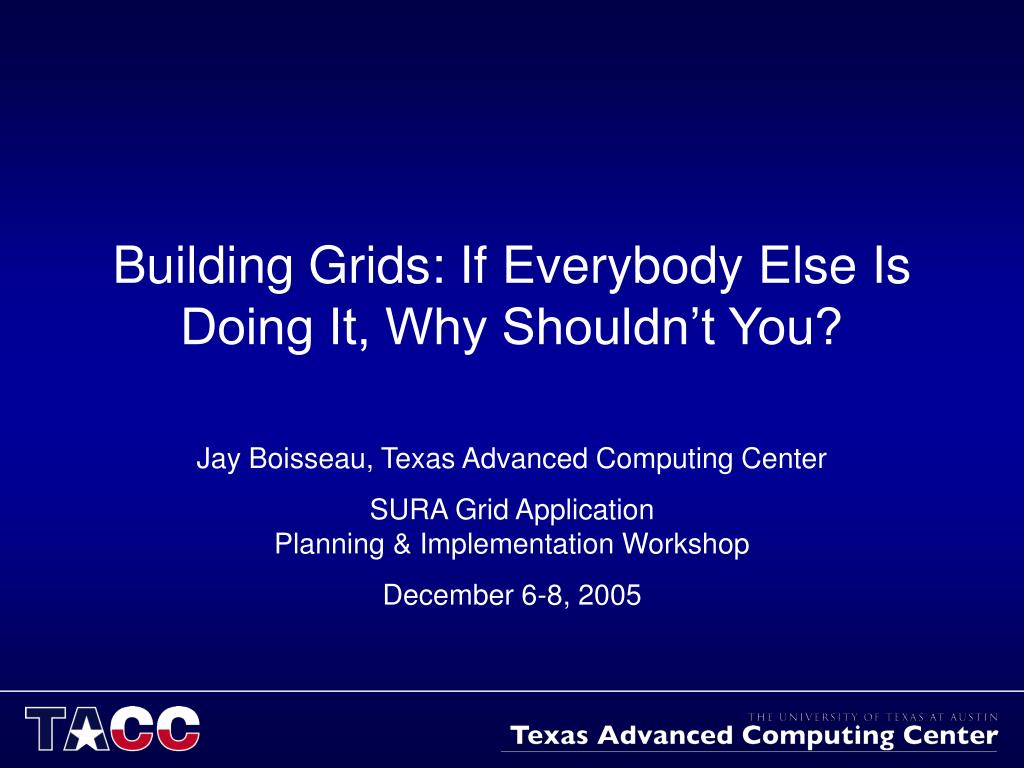 Building Grids: If Everybody Else Is Doing It, Why Shouldn’t You?

Jay Boisseau, Texas Advanced Computing Center

SURA Grid Application
Planning & Implementation Workshop

December 6-8, 2005

TACC

THE UNIVERSITY OF TEXAS AT AUSTIN
Texas Advanced Computing Center